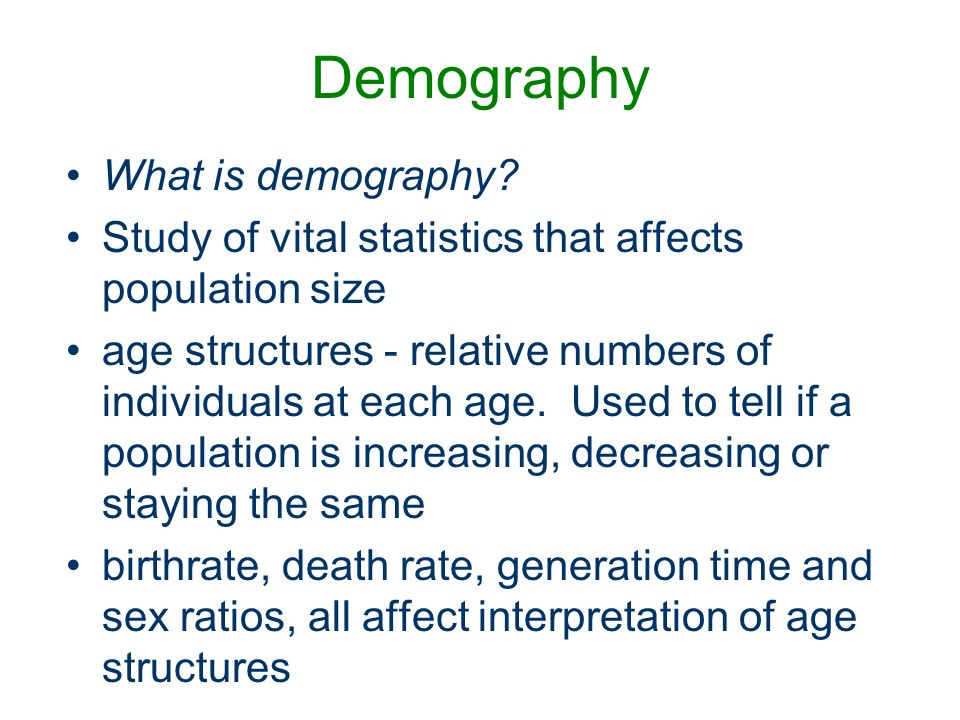 Demography

• What is demography?
• Study of vital statistics that affects population size
• age structures - relative numbers of individuals at each age. Used to tell if a population is increasing, decreasing or staying the same
• birthrate, death rate, generation time and sex ratios, all affect interpretation of age structures